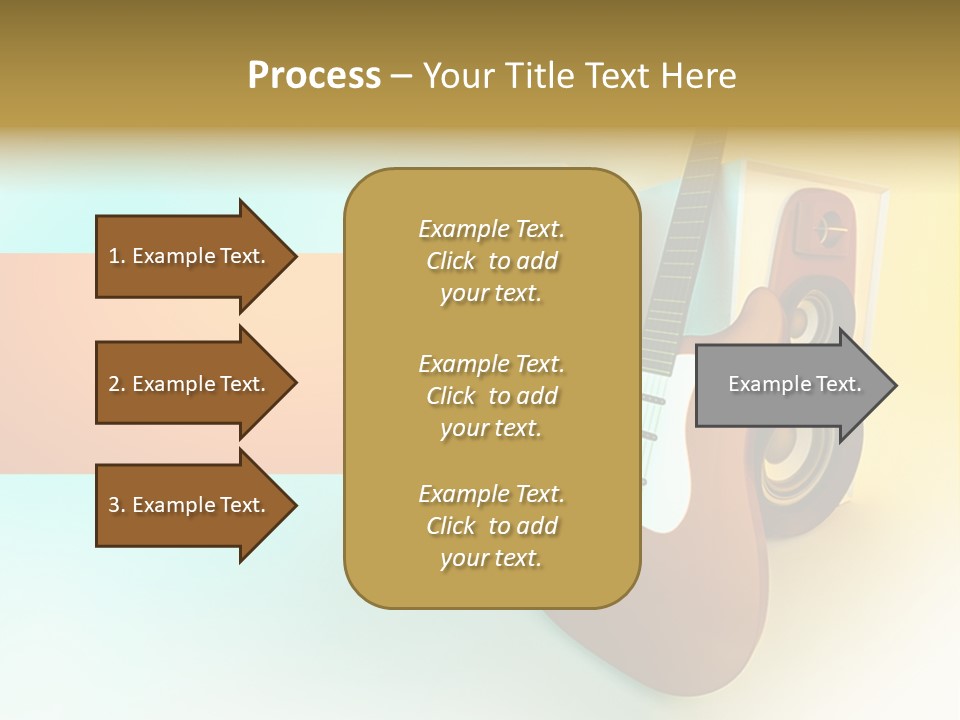 Process – Your Title Text Here

1. Example Text.

2. Example Text.

3. Example Text.

Example Text. Click to add your text.

Example Text. Click to add your text.

Example Text. Click to add your text.

Example Text.